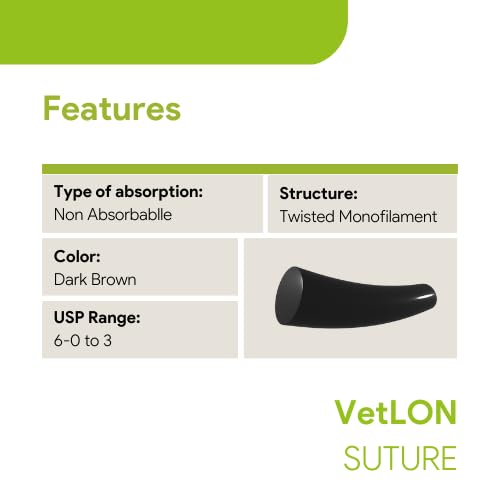 Features

Type of absorption:
Non Absorbablle

Structure:
Twisted Monofilament

Color:
Dark Brown

USP Range:
6-0 to 3

VetLON
SUTURE